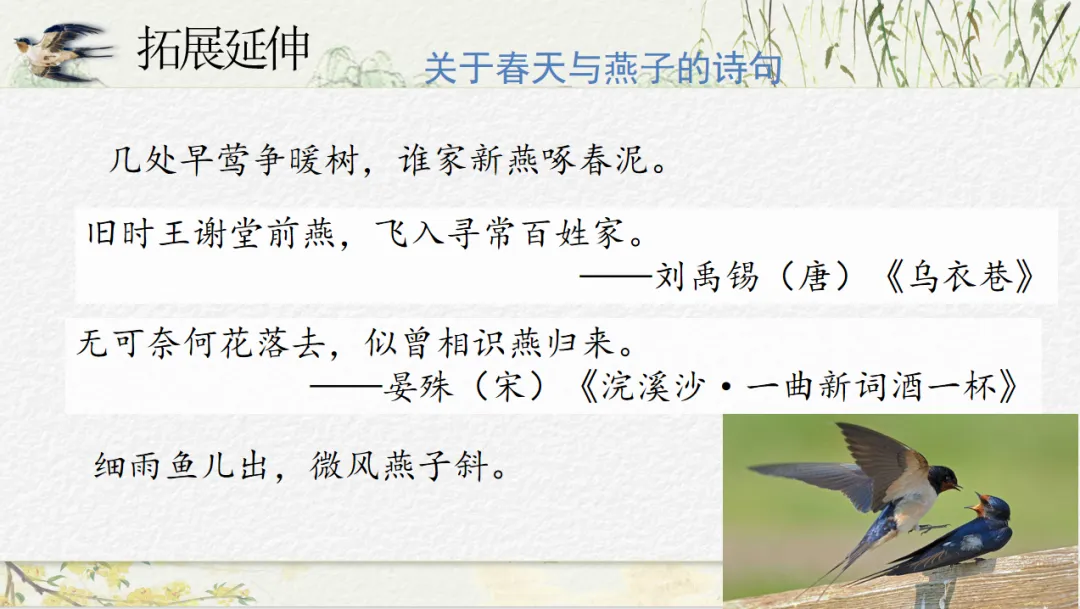 拓展延伸

关于春天与燕子的诗句

几处早莺争暖树，谁家新燕啄春泥。

旧时王谢堂前燕，飞入寻常百姓家。
——刘禹锡（唐）《乌衣巷》

无可奈何花落去，似曾相识燕归来。
——晏殊（宋）《浣溪沙·一曲新词酒一杯》

细雨鱼儿出，微风燕子斜。